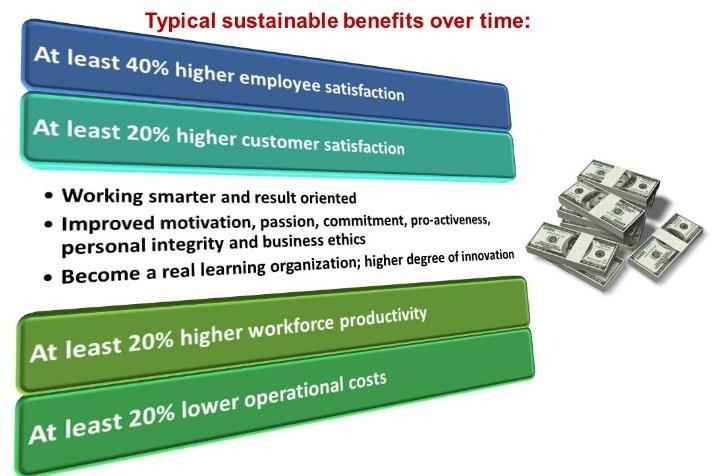 Typical sustainable benefits over time:

At least 40% higher employee satisfaction

At least 20% higher customer satisfaction

• Working smarter and result oriented
• Improved motivation, passion, commitment, pro-activeness, personal integrity and business ethics
• Become a real learning organization; higher degree of innovation

At least 20% higher workforce productivity

At least 20% lower operational costs